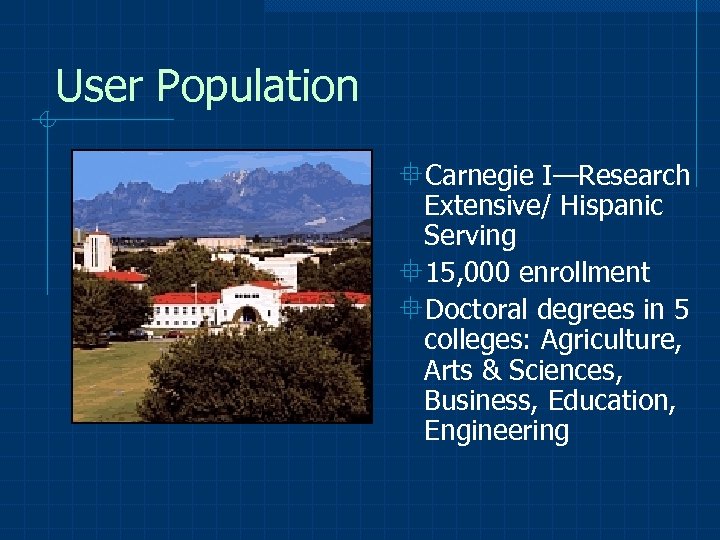 User Population

Carnegie I—Research Extensive/ Hispanic Serving

15,000 enrollment

Doctoral degrees in 5 colleges: Agriculture, Arts & Sciences, Business, Education, Engineering